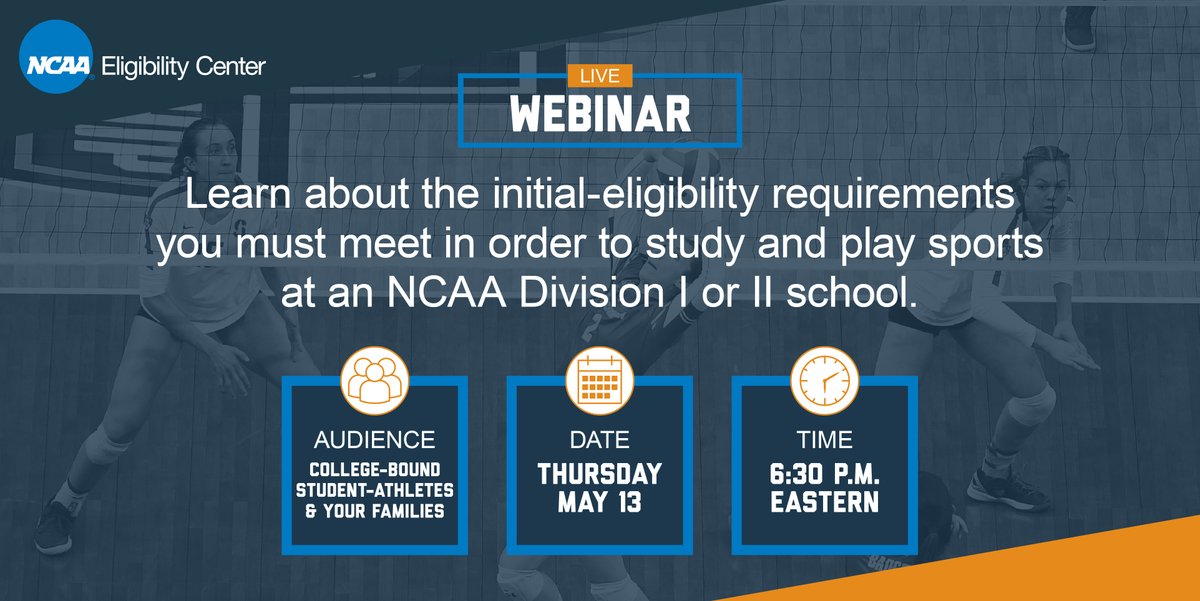 NCAA Eligibility Center

LIVE
WEBINAR

Learn about the initial-eligibility requirements you must meet in order to study and play sports at an NCAA Division I or II school.

AUDIENCE
COLLEGE-BOUND STUDENT-ATHLETES & YOUR FAMILIES

DATE
THURSDAY MAY 13

TIME
6:30 P.M. EASTERN